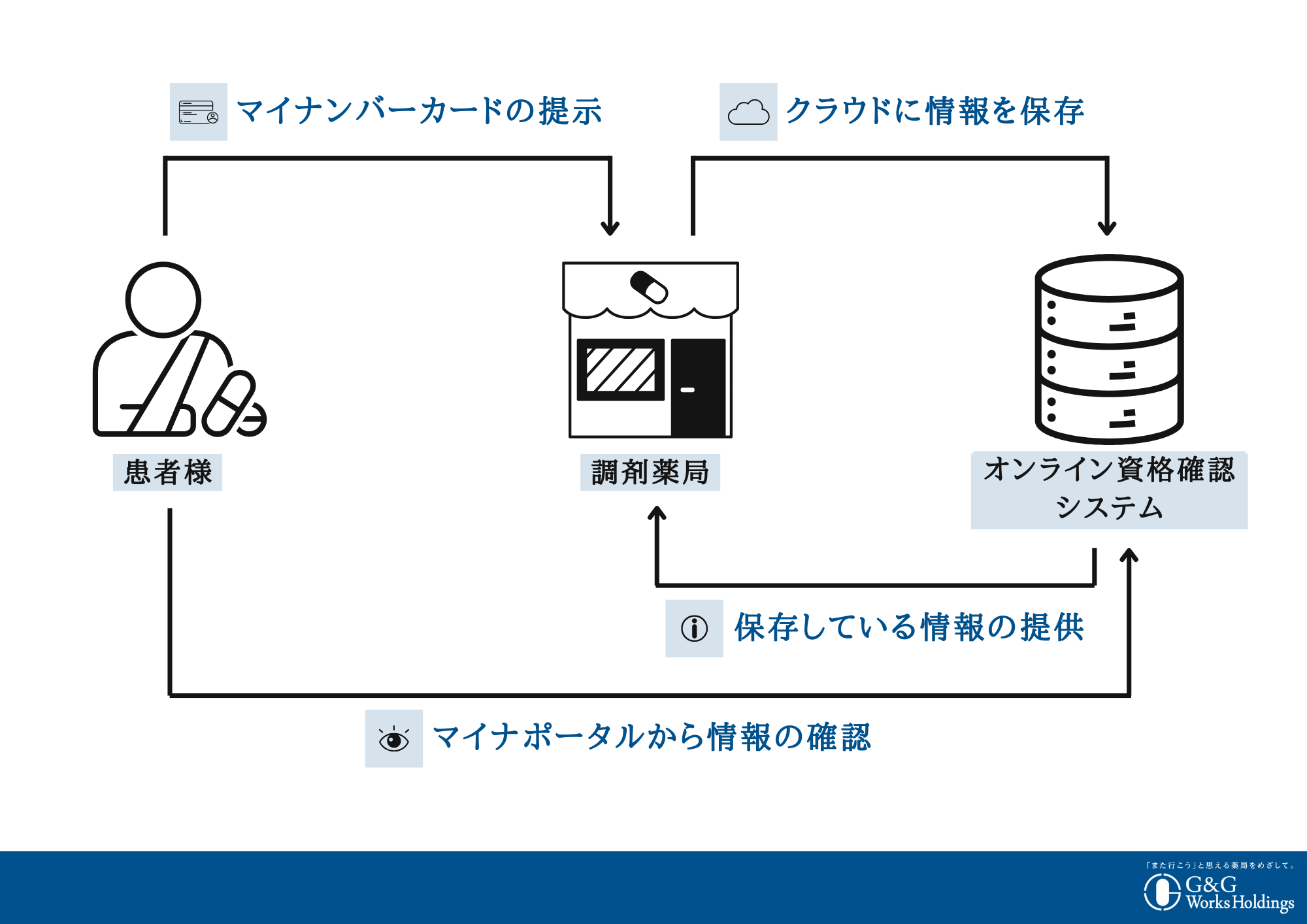 マイナンバーカードの提示

クラウドに情報を保存

患者様

調剤薬局

オンライン資格確認システム

保存している情報の提供

マイナポータルから情報の確認

「また行こう」と思える薬局をめざして。

G&G Works Holdings